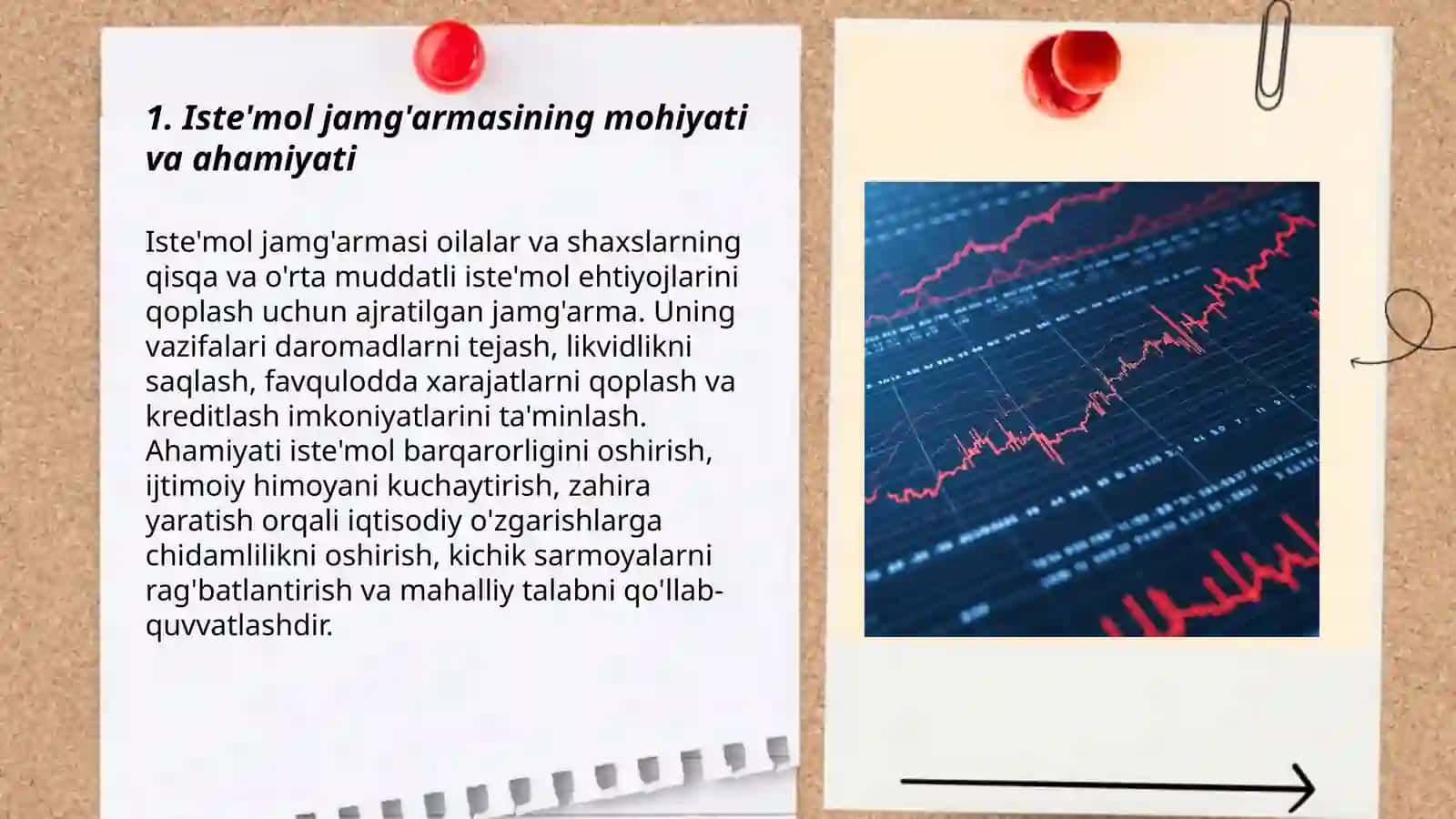 1. Iste'mol jamg'armasining mohiyati va ahamiyati

Iste'mol jamg'armasi oilalar va shaxslarning qisqa va o'rta muddatli iste'mol ehtiyojlarini qoplash uchun ajratilgan jamg'arma. Uning vazifalari daromadlarni tejash, likvidlikni saqlash, favqulodda xarajatlarni qoplash va kreditlash imkoniyatlarini ta'minlash. Ahamiyati iste'mol barqarorligini oshirish, ijtimoiy himoyani kuchaytirish, zahira yaratish orqali iqtisodiy o'zgarishlarga chidamlilikni oshirish, kichik sarmoyalarni rag'batlantirish va mahalliy talabni qo'llab-quvvatlashdir.